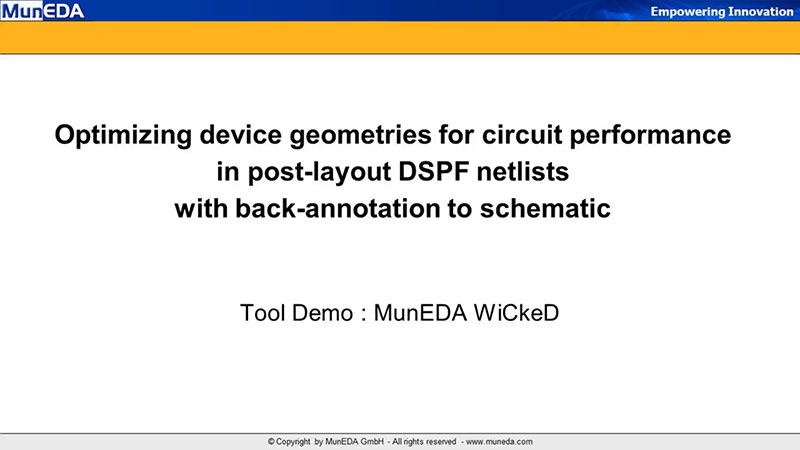 MunEDA

Empowering Innovation

Optimizing device geometries for circuit performance in post-layout DSPF netlists with back-annotation to schematic

Tool Demo : MunEDA WiCkeD

© Copyright by MunEDA GmbH - All rights reserved - www.muneda.com